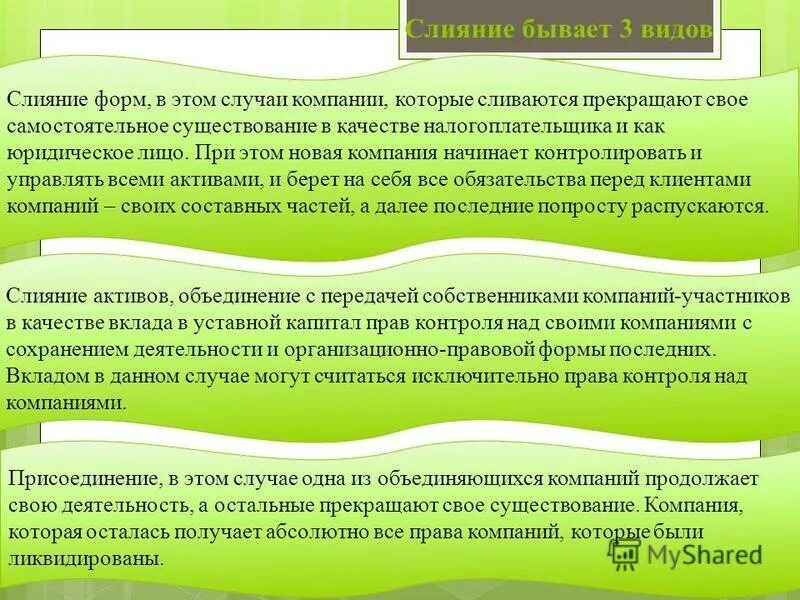 Слияние бывает 3 видов

Слияние форм, в этом случаи компании, которые сливаются прекращают свое самостоятельное существование в качестве налогоплательщика и как юридическое лицо. При этом новая компания начинает контролировать и управлять всеми активами, и берет на себя все обязательства перед клиентами компаний – своих составных частей, а далее последние попросту распускаются.

Слияние активов, объединение с передачей собственниками компаний-участников в качестве вклада в уставной капитал прав контроля над своими компаниями с сохранением деятельности и организационно-правовой формы последних. Вкладом в данном случае могут считаться исключительно права контроля над компаниями.

Присоединение, в этом случае одна из объединяющихся компаний продолжает свою деятельность, а остальные прекращают свое существование. Компания, которая осталась получает абсолютно все права компаний, которые были ликвидированы.

MyShared